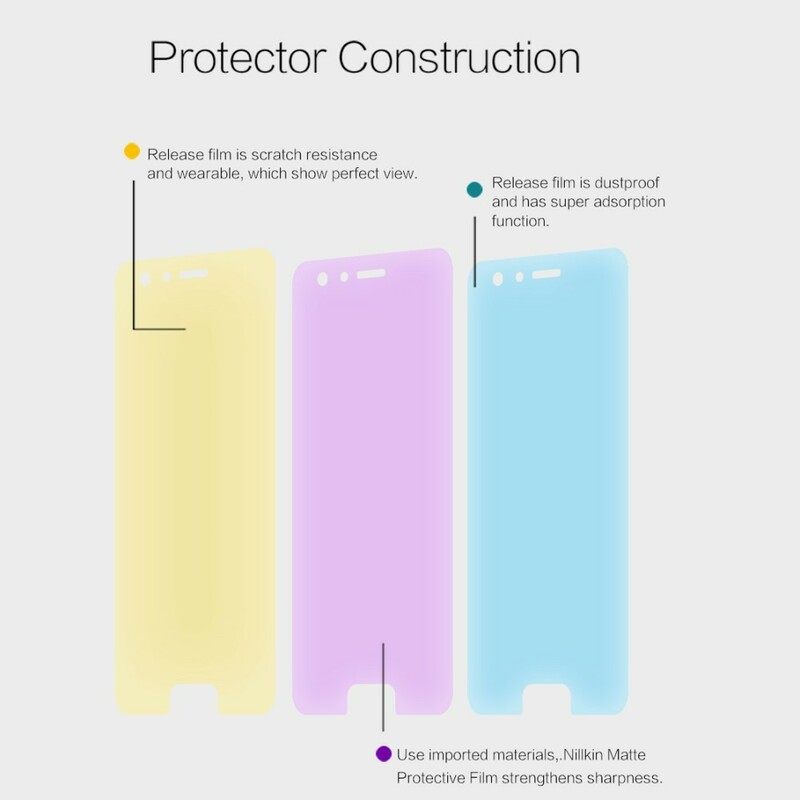 Protector Construction

Release film is scratch resistance and wearable, which show perfect view.

Release film is dustproof and has super adsorption function.

Use imported materials,.Nillkin Matte Protective Film strengthens sharpness.